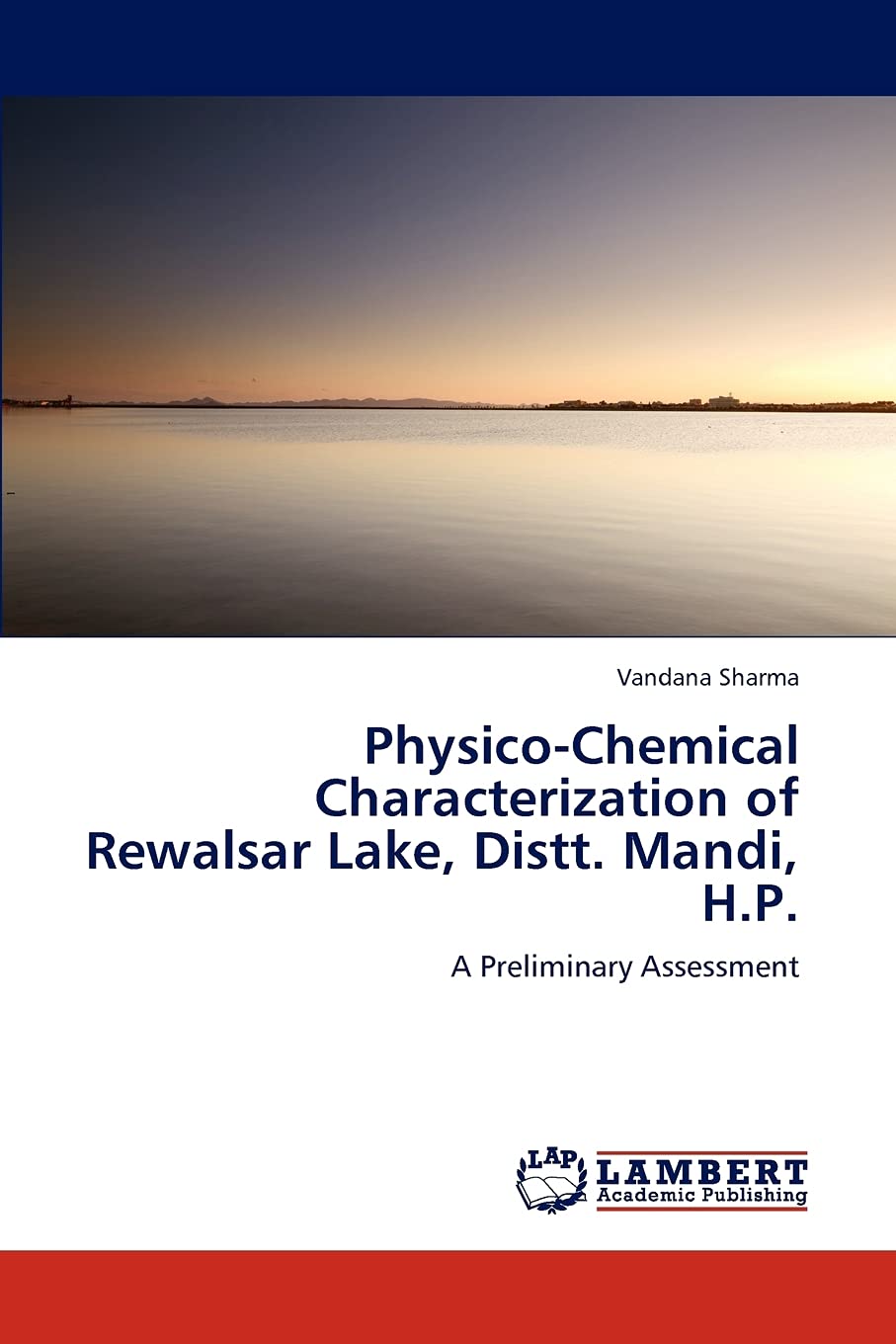 Vandana Sharma

Physico-Chemical Characterization of Rewalsar Lake, Distt. Mandi, H.P.

A Preliminary Assessment

LAP
LAMBERT
Academic Publishing